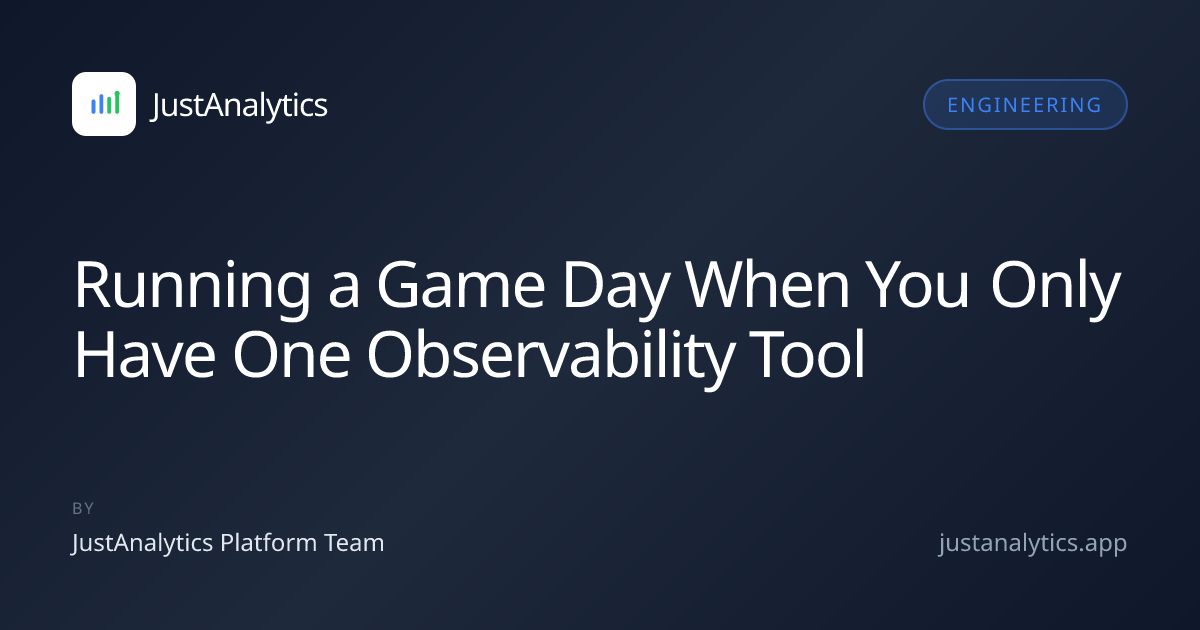 JustAnalytics

ENGINEERING

Running a Game Day When You Only Have One Observability Tool

BY

JustAnalytics Platform Team

justanalytics.app